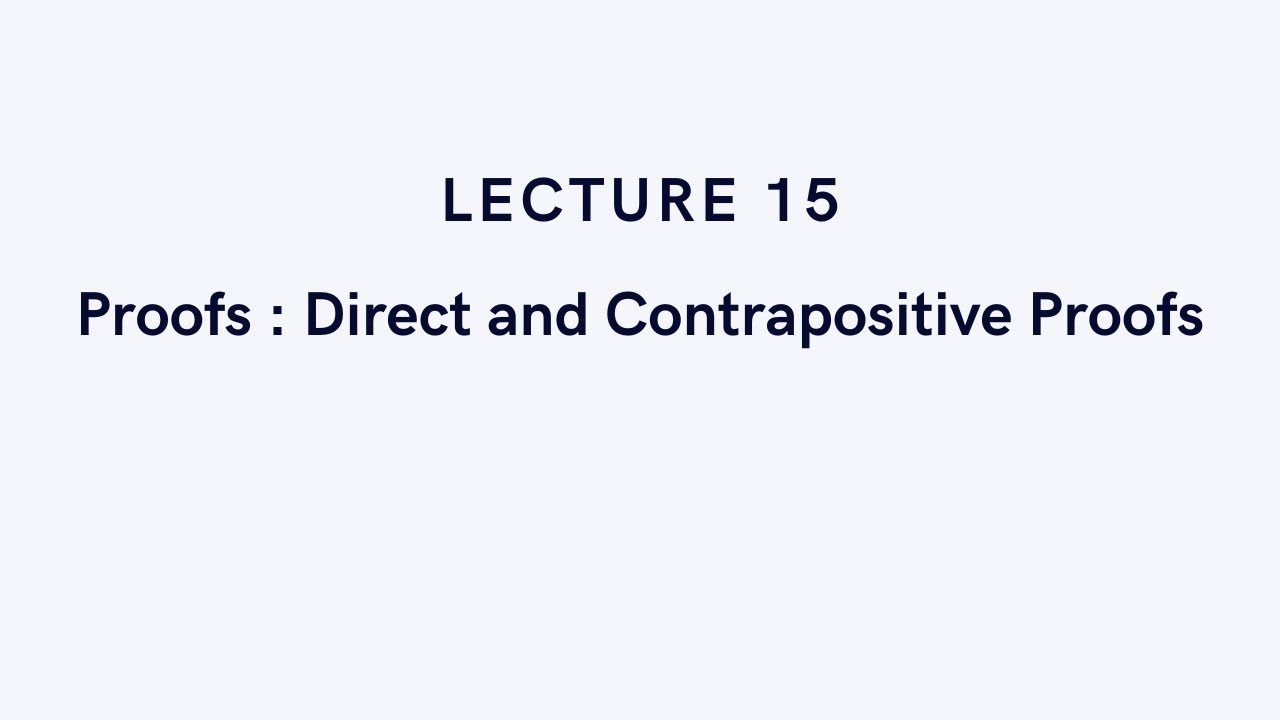 LECTURE 15

Proofs : Direct and Contrapositive Proofs